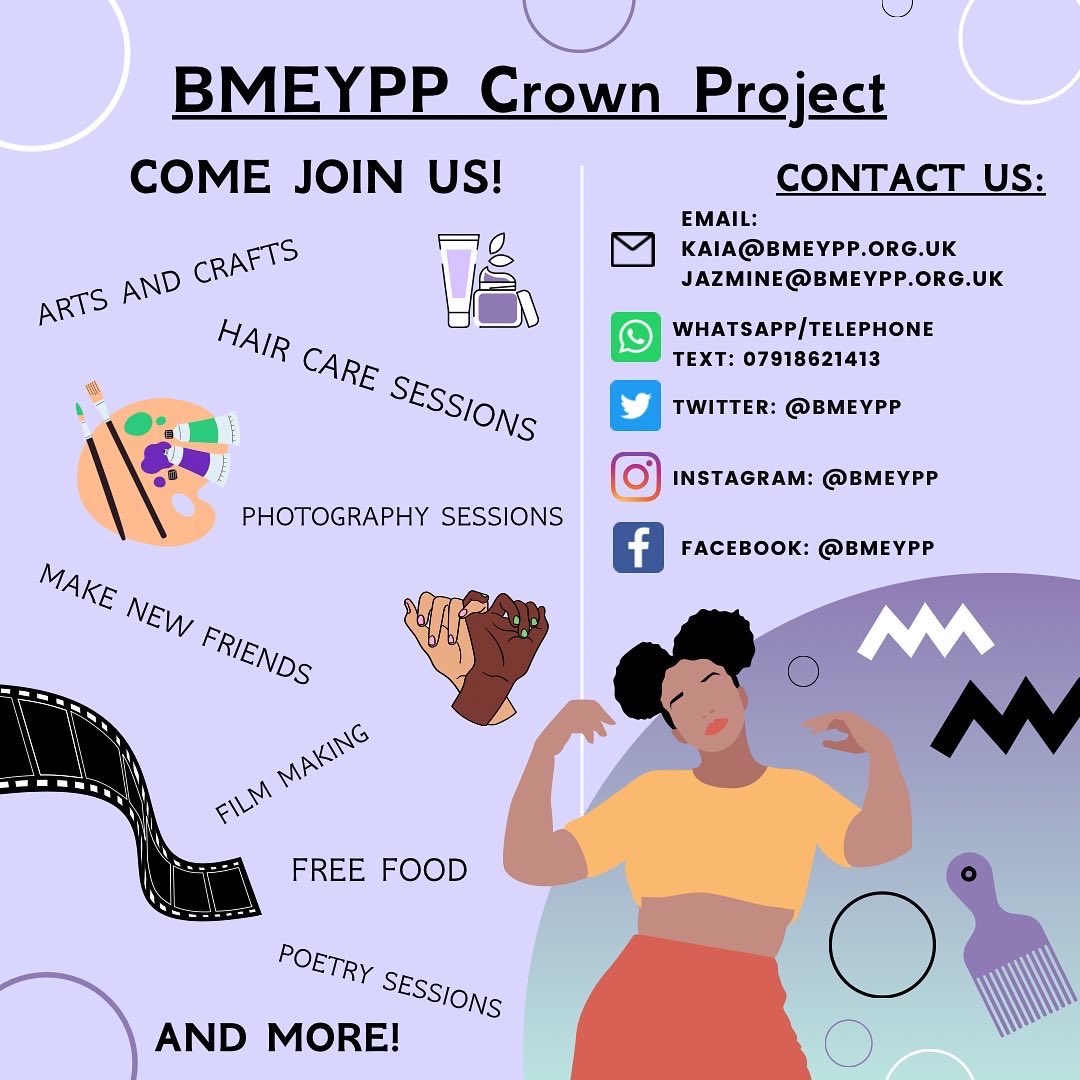 BMEYPP Crown Project

COME JOIN US!

ARTS AND CRAFTS

HAIR CARE SESSIONS

PHOTOGRAPHY SESSIONS

MAKE NEW FRIENDS

FILM MAKING

FREE FOOD

POETRY SESSIONS

AND MORE!

CONTACT US:

EMAIL:
KAIA@BMEYPP.ORG.UK
JAZMINE@BMEYPP.ORG.UK

WHATSAPP/TELEPHONE
TEXT: 07918621413

TWITTER: @BMEYPP

INSTAGRAM: @BMEYPP

FACEBOOK: @BMEYPP